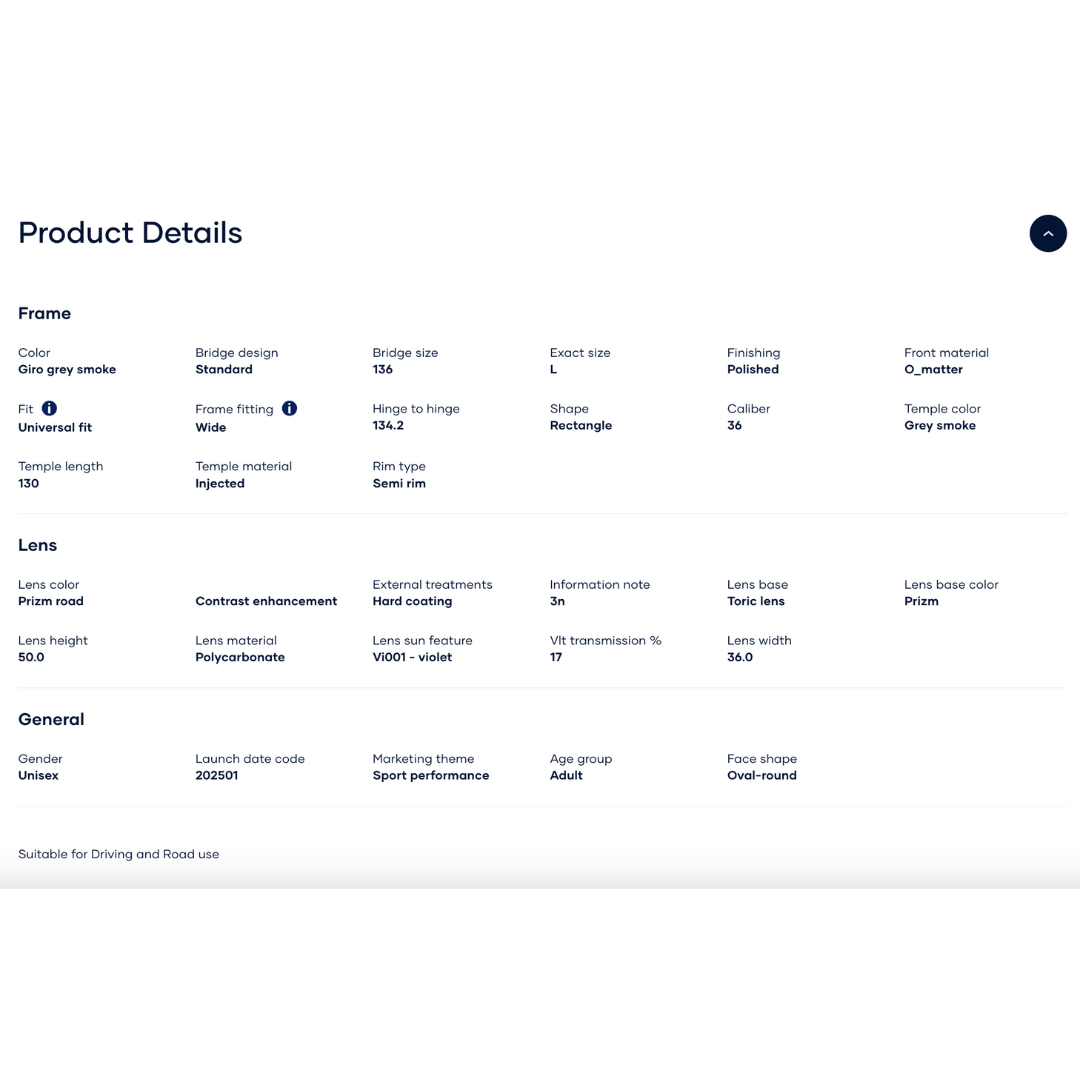 Product Details

Frame

Color
Giro grey smoke

Bridge design
Standard

Bridge size
136

Exact size
L

Finishing
Polished

Front material
O_matter

Fit
Universal fit

Frame fitting
Wide

Hinge to hinge
134.2

Shape
Rectangle

Caliber
36

Temple color
Grey smoke

Temple length
130

Temple material
Injected

Rim type
Semi rim

Lens

Lens color
Prizm road

Contrast enhancement

External treatments
Hard coating

Information note
3n

Lens base
Toric lens

Lens base color
Prizm

Lens height
50.0

Lens material
Polycarbonate

Lens sun feature
Vi001 - violet

Vlt transmission %
17

Lens width
36.0

General

Gender
Unisex

Launch date code
202501

Marketing theme
Sport performance

Age group
Adult

Face shape
Oval-round

Suitable for Driving and Road use